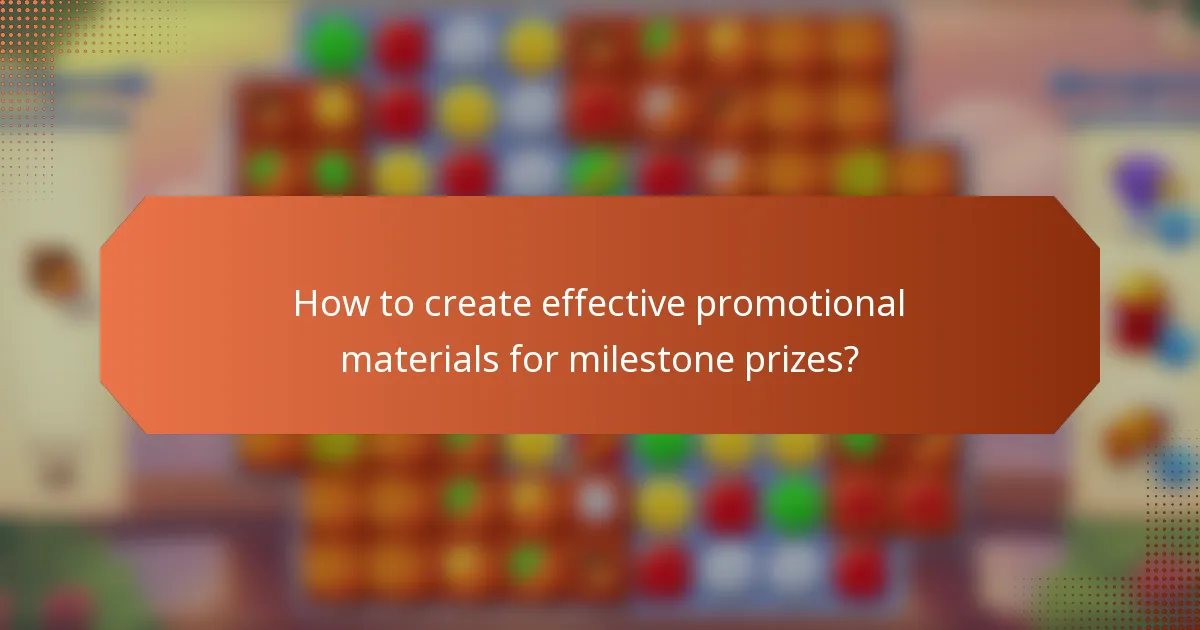 How to create effective promotional materials for milestone prizes?